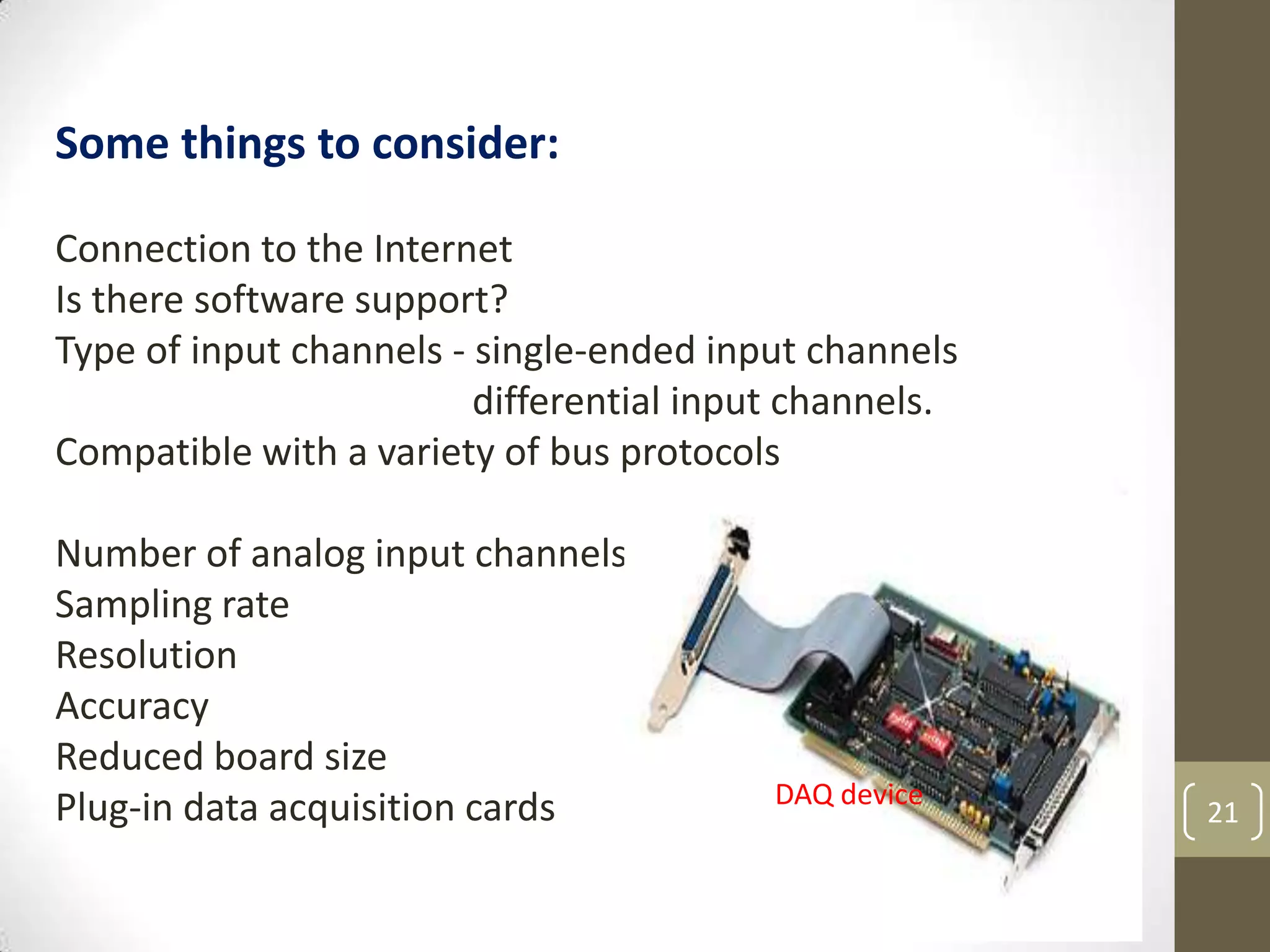 Some things to consider:

Connection to the Internet
Is there software support?
Type of input channels - single-ended input channels
differential input channels.
Compatible with a variety of bus protocols

Number of analog input channels
Sampling rate
Resolution
Accuracy
Reduced board size
Plug-in data acquisition cards

DAQ device

21